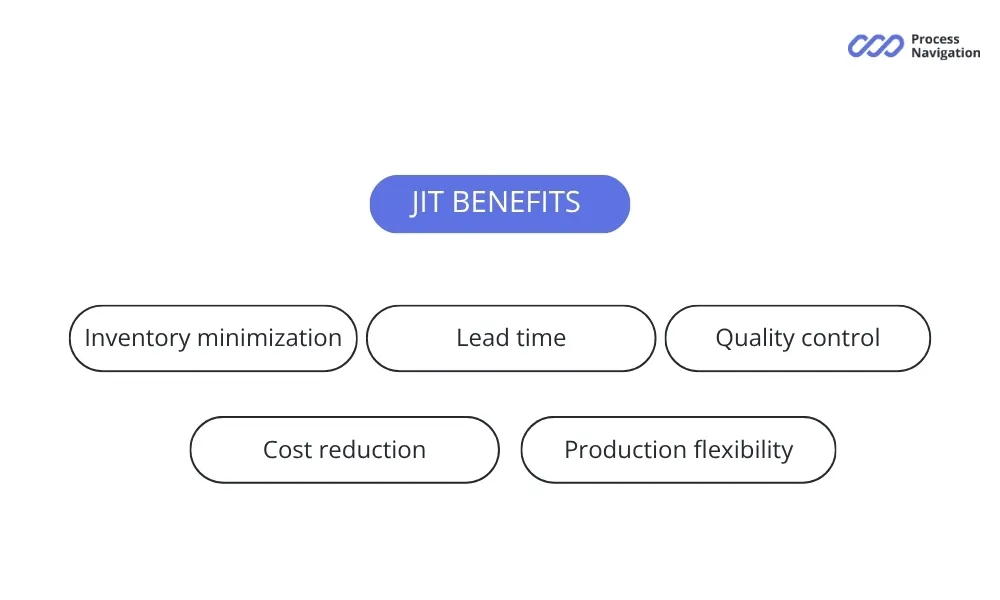 Process Navigation

JIT BENEFITS

Inventory minimization

Lead time

Quality control

Cost reduction

Production flexibility